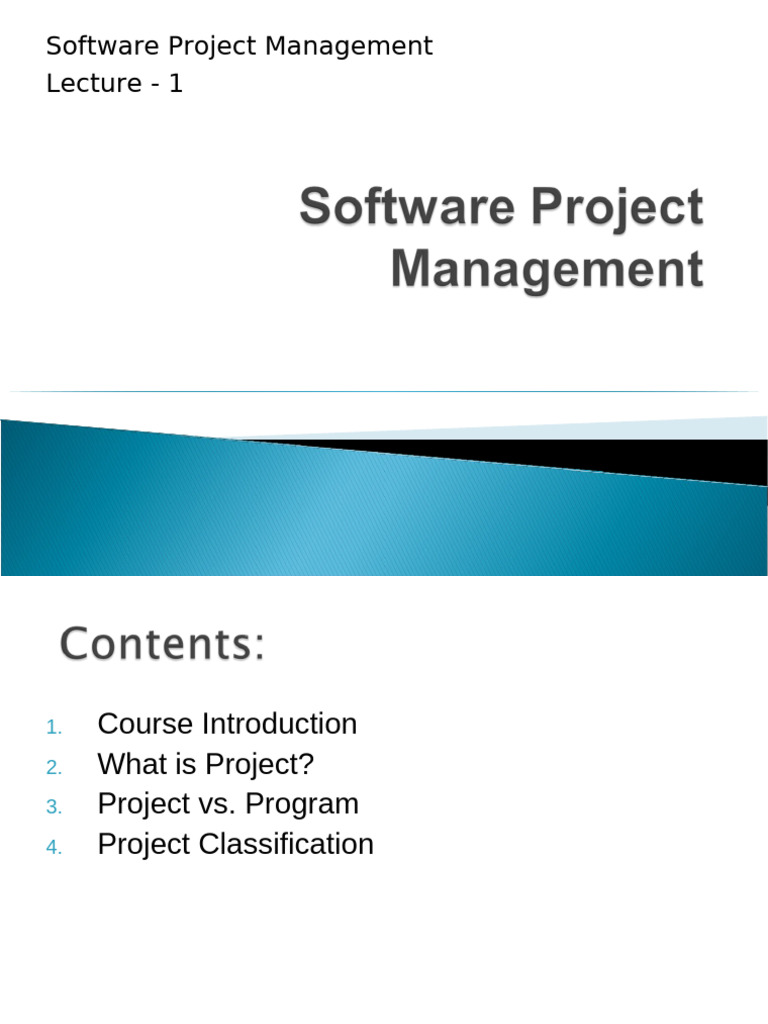 Software Project Management
Lecture - 1

Software Project Management

Contents:

1. Course Introduction
2. What is Project?
3. Project vs. Program
4. Project Classification